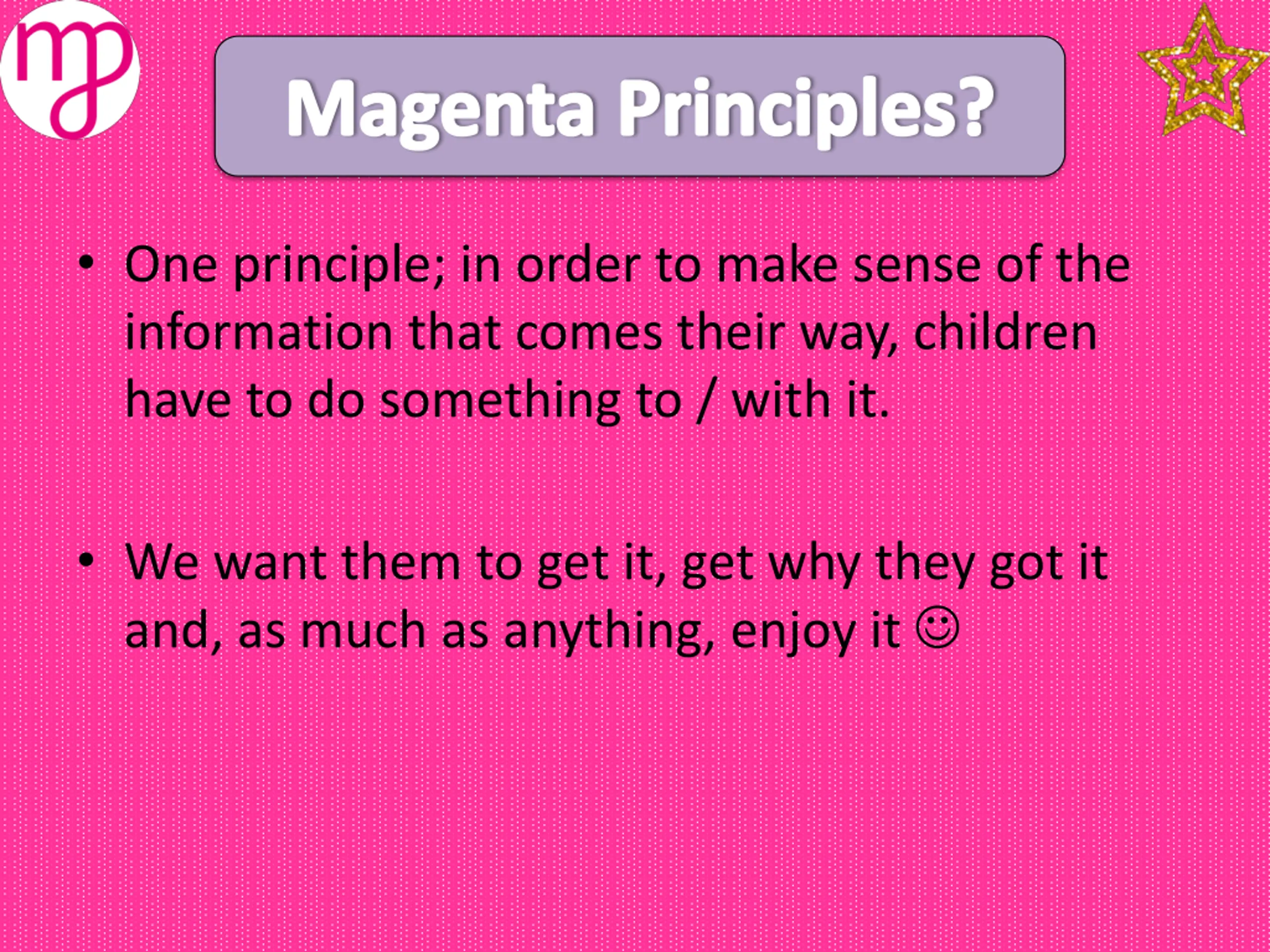 mp

Magenta Principles?

• One principle; in order to make sense of the information that comes their way, children have to do something to / with it.

• We want them to get it, get why they got it and, as much as anything, enjoy it ☺